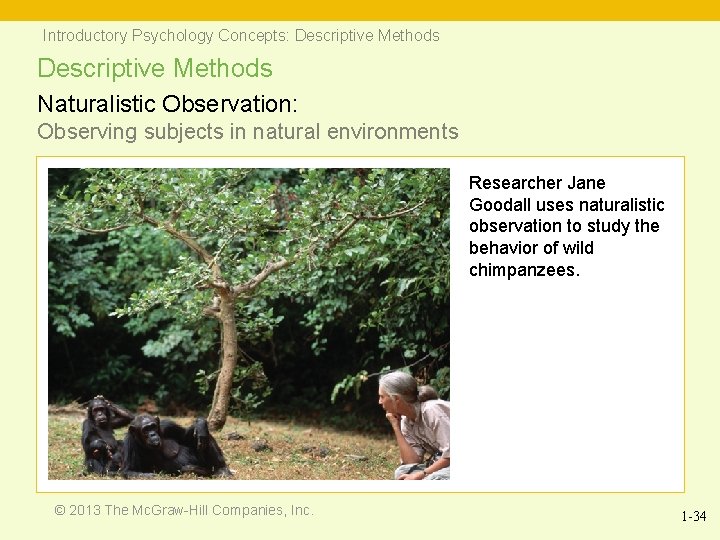 Introductory Psychology Concepts: Descriptive Methods

Descriptive Methods

Naturalistic Observation:

Observing subjects in natural environments

Researcher Jane Goodall uses naturalistic observation to study the behavior of wild chimpanzees.

© 2013 The McGraw-Hill Companies, Inc.

1-34